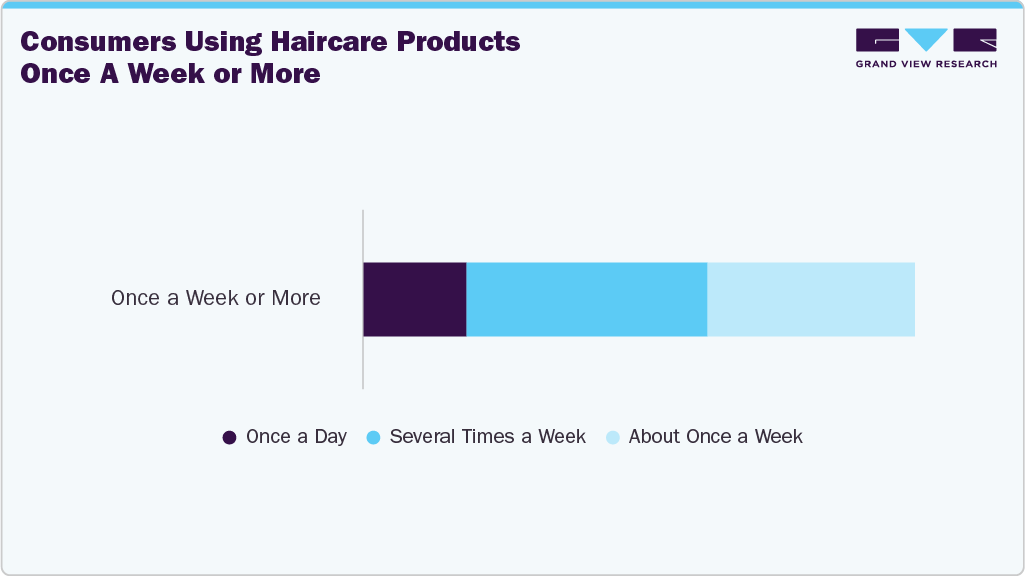 Consumers Using Haircare Products Once A Week or More

GRAND VIEW RESEARCH

Once a Week or More

Once a Day
Several Times a Week
About Once a Week